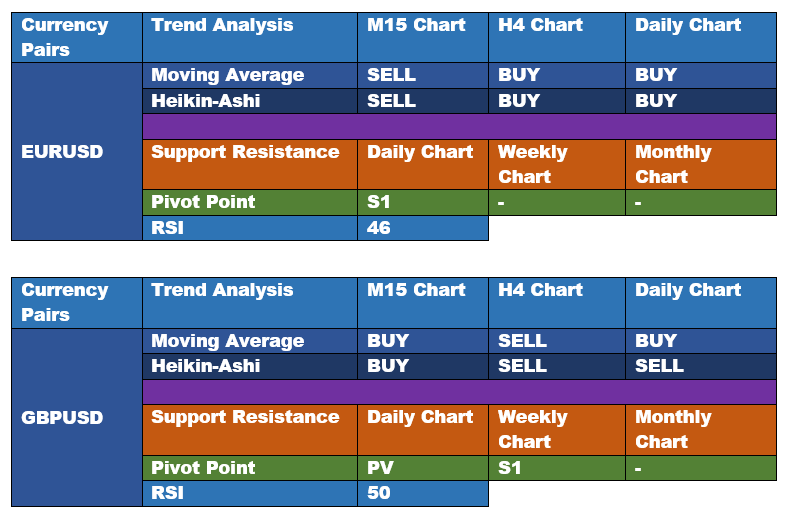 | Currency Pairs | Trend Analysis | M15 Chart | H4 Chart | Daily Chart |
|---|---|---|---|---|
| EURUSD | Moving Average | SELL | BUY | BUY |
| | Heikin-Ashi | SELL | BUY | BUY |
| | | | | |
| | Support Resistance | Daily Chart | Weekly Chart | Monthly Chart |
| | Pivot Point | S1 | - | - |
| | RSI | 46 | | |

| Currency Pairs | Trend Analysis | M15 Chart | H4 Chart | Daily Chart |
|---|---|---|---|---|
| GBPUSD | Moving Average | BUY | SELL | BUY |
| | Heikin-Ashi | BUY | SELL | SELL |
| | | | | |
| | Support Resistance | Daily Chart | Weekly Chart | Monthly Chart |
| | Pivot Point | PV | S1 | - |
| | RSI | 50 | | |